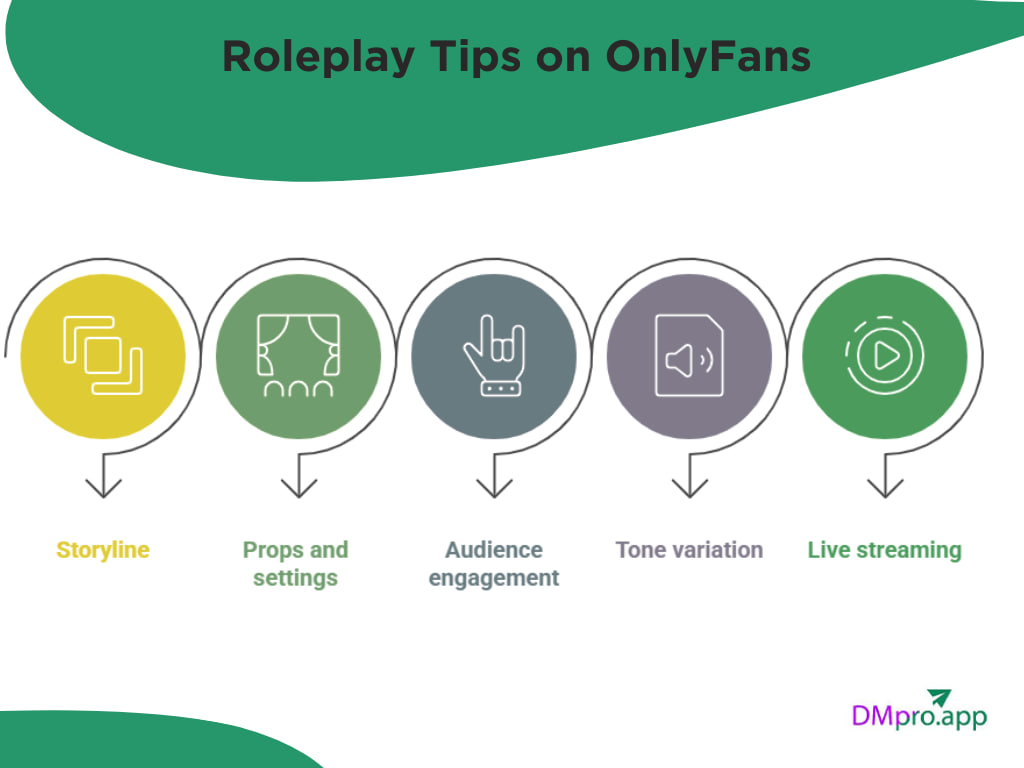 Roleplay Tips on OnlyFans

Storyline

Props and settings

Audience engagement

Tone variation

Live streaming

DMpro.app